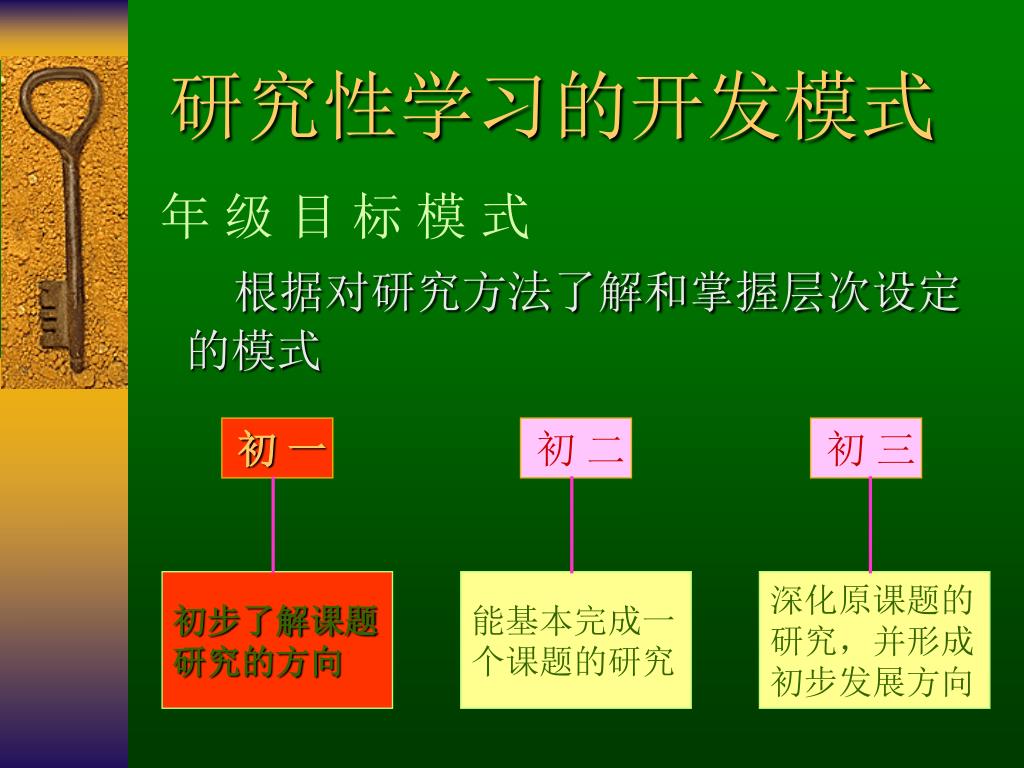 研究性学习的开发模式

年 级 目 标 模 式

根据对研究方法了解和掌握层次设定的模式

初 一

初 二

初 三

初步了解课题研究的方向

能基本完成一个课题的研究

深化原课题的研究，并形成初步发展方向